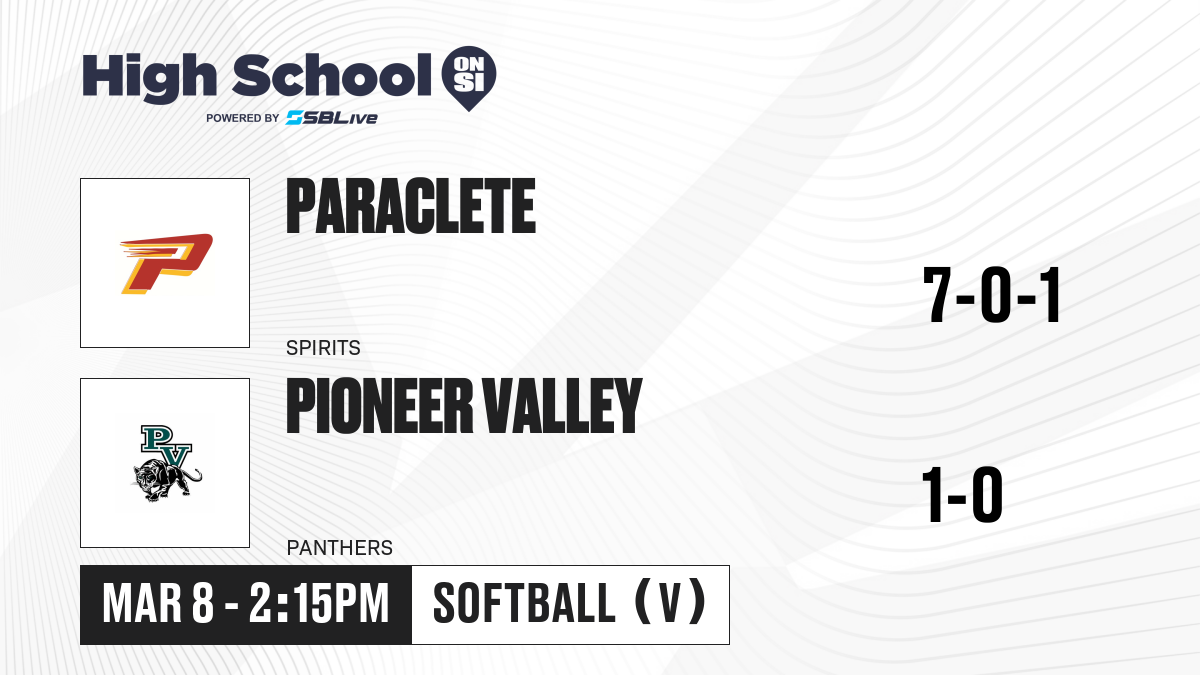 High School ON SI
POWERED BY SBLive

P

PARACLETE

SPIRITS

7-0-1

PV

PIONEER VALLEY

PANTHERS

1-0

MAR 8 - 2:15PM

SOFTBALL (V)